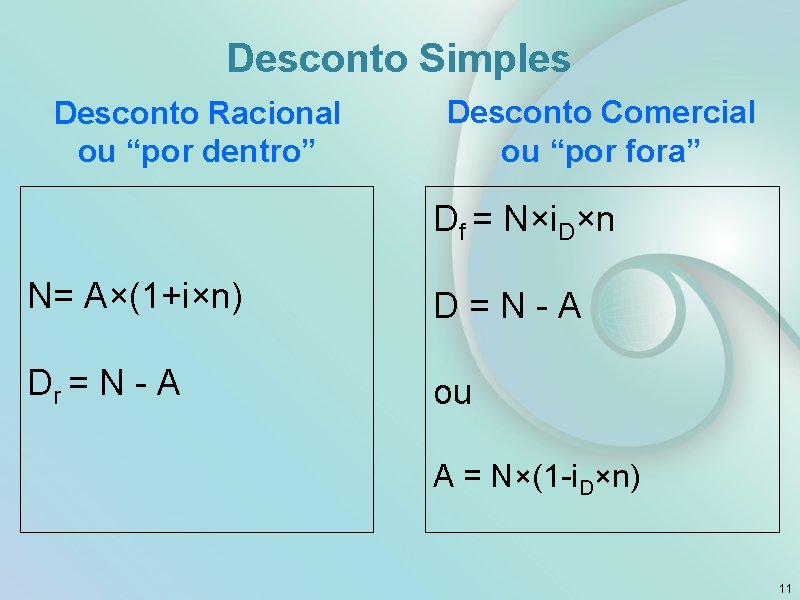 Desconto Simples

Desconto Racional ou “por dentro”

$N = A \times (1 + i \times n)$

$D_r = N - A$

Desconto Comercial ou “por fora”

$D_f = N \times i_D \times n$

$D = N - A$

ou

$A = N \times (1 - i_D \times n)$

11